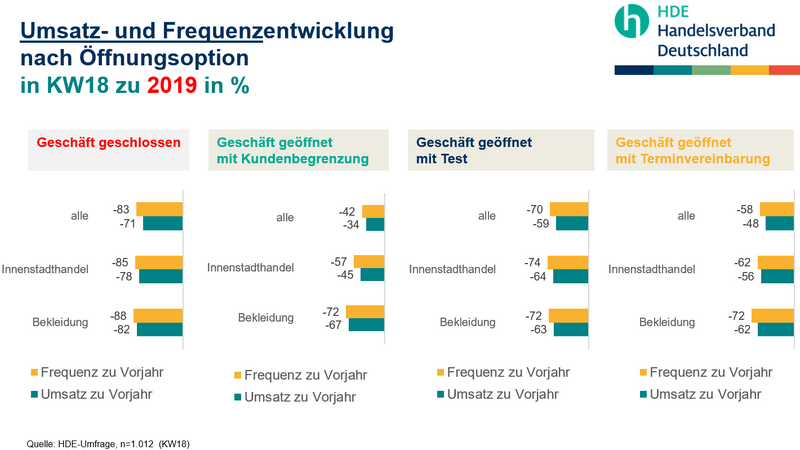 Umsatz- und Frequenzentwicklung nach Öffnungsoption in KW18 zu 2019 in %

HDE Handelsverband Deutschland

Geschäft geschlossen

alle -83 -71
Innenstadthandel -85 -78
Bekleidung -88 -82

Frequenz zu Vorjahr
Umsatz zu Vorjahr

Geschäft geöffnet mit Kundenbegrenzung

alle -42 -34
Innenstadthandel -57 -45
Bekleidung -72 -67

Frequenz zu Vorjahr
Umsatz zu Vorjahr

Geschäft geöffnet mit Test

alle -70 -59
Innenstadthandel -74 -64
Bekleidung -72 -63

Frequenz zu Vorjahr
Umsatz zu Vorjahr

Geschäft geöffnet mit Terminvereinbarung

alle -58 -48
Innenstadthandel -62 -56
Bekleidung -72 -62

Frequenz zu Vorjahr
Umsatz zu Vorjahr

Quelle: HDE-Umfrage, n=1.012 (KW18)